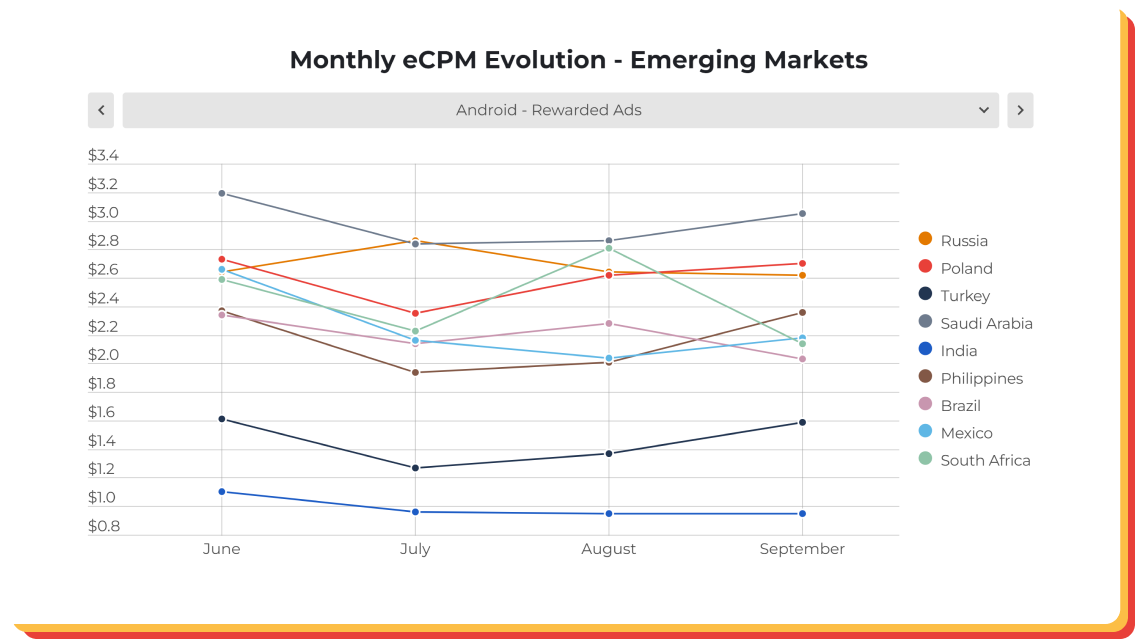 Monthly eCPM Evolution - Emerging Markets

Android - Rewarded Ads

$3.4
$3.2
$3.0
$2.8
$2.6
$2.4
$2.2
$2.0
$1.8
$1.6
$1.4
$1.2
$1.0
$0.8

June
July
August
September

Russia
Poland
Turkey
Saudi Arabia
India
Philippines
Brazil
Mexico
South Africa